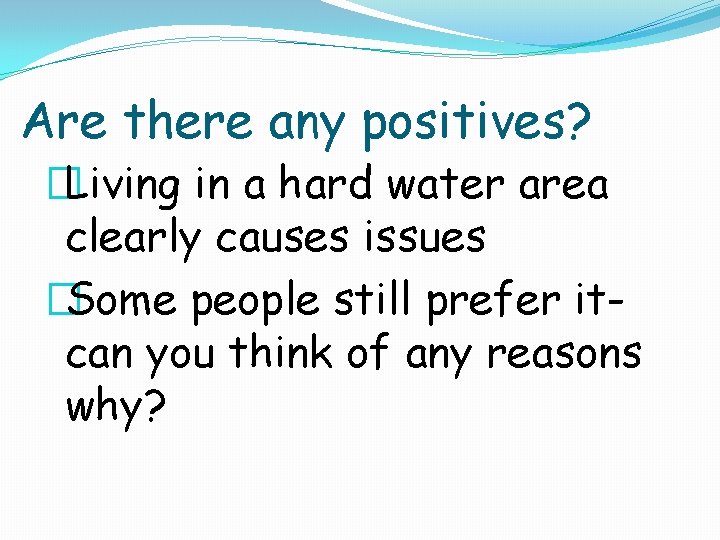 Are there any positives?

Living in a hard water area clearly causes issues

Some people still prefer it- can you think of any reasons why?